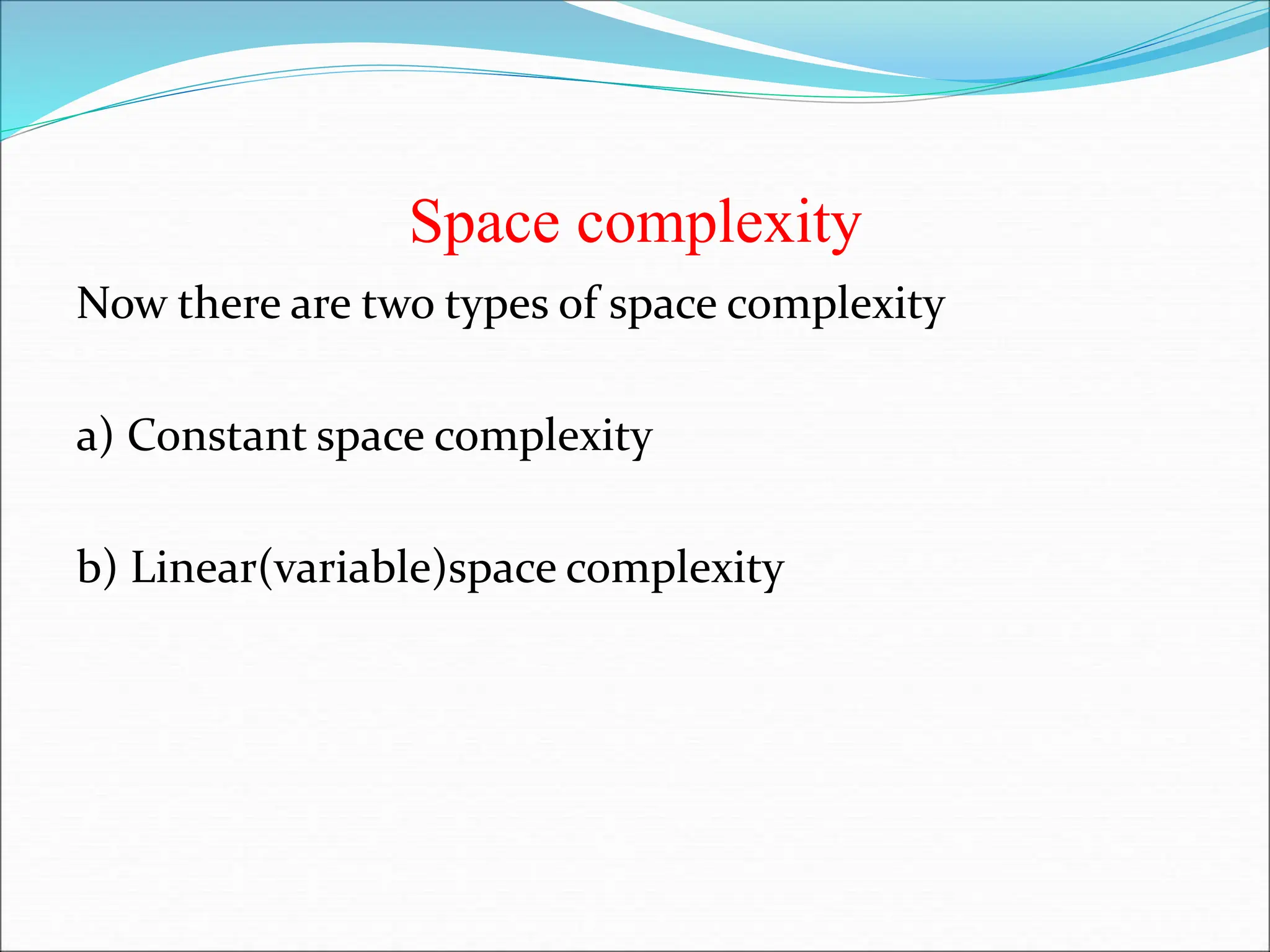 Space complexity

Now there are two types of space complexity

a) Constant space complexity

b) Linear(variable)space complexity